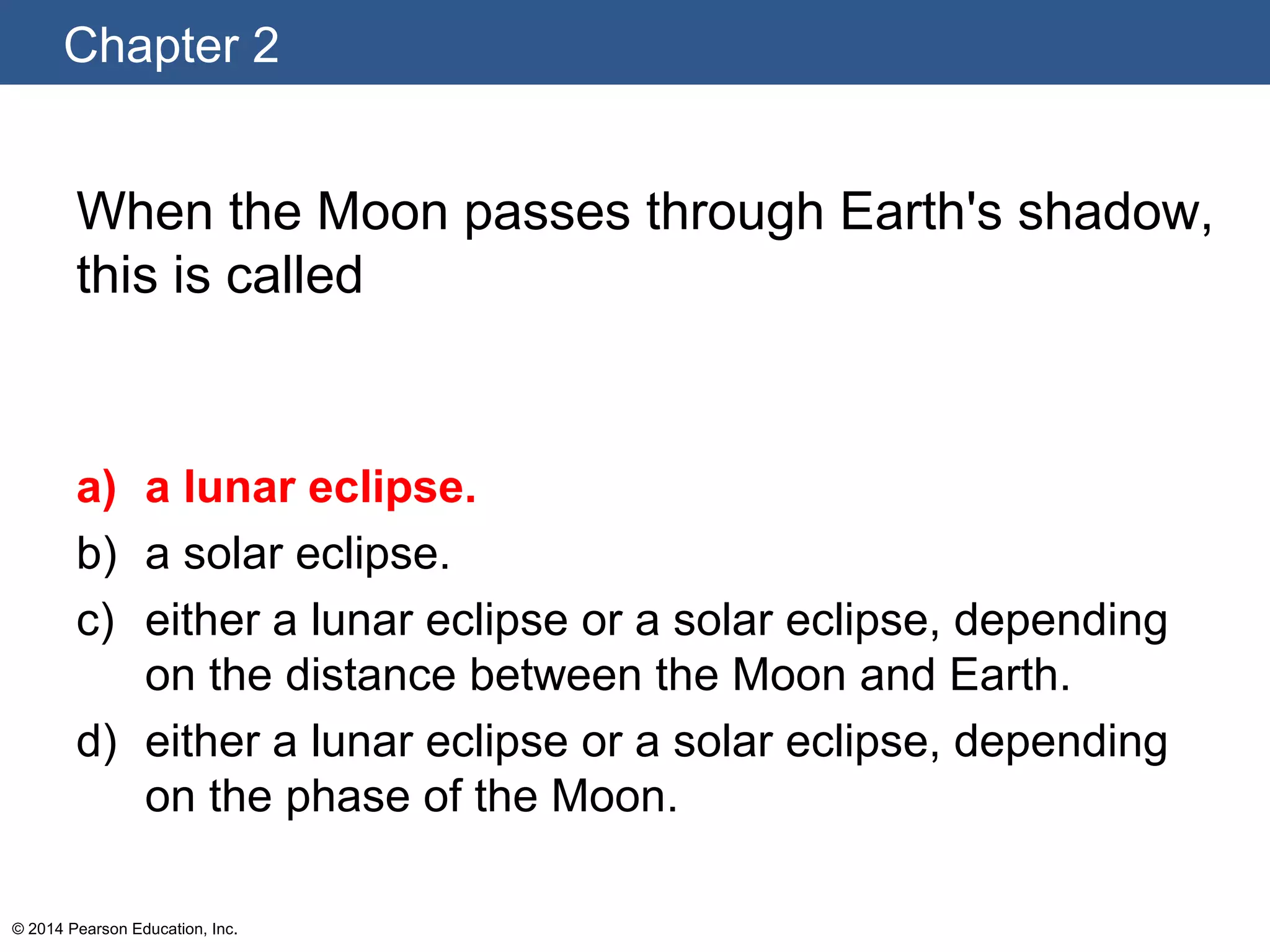 Chapter 2

When the Moon passes through Earth's shadow, this is called

a) a lunar eclipse.
b) a solar eclipse.
c) either a lunar eclipse or a solar eclipse, depending on the distance between the Moon and Earth.
d) either a lunar eclipse or a solar eclipse, depending on the phase of the Moon.

© 2014 Pearson Education, Inc.